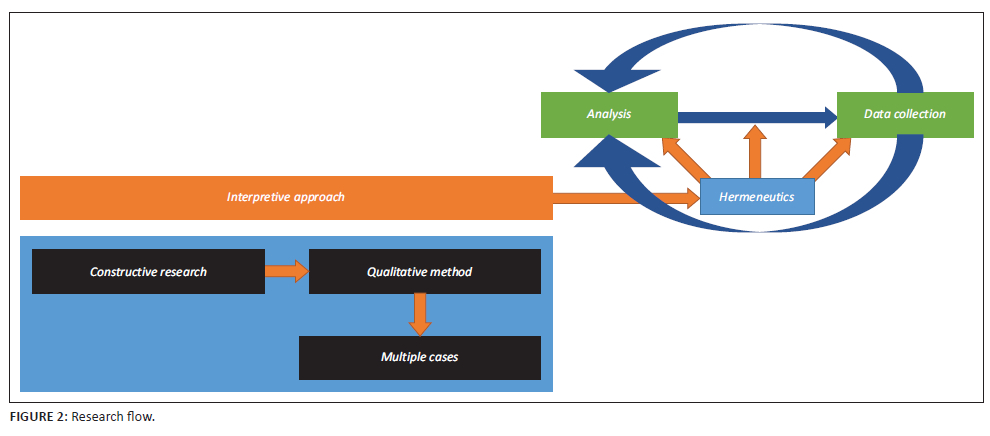 Analysis

Data collection

Interpretive approach

Hermeneutics

Constructive research

Qualitative method

Multiple cases

FIGURE 2: Research flow.